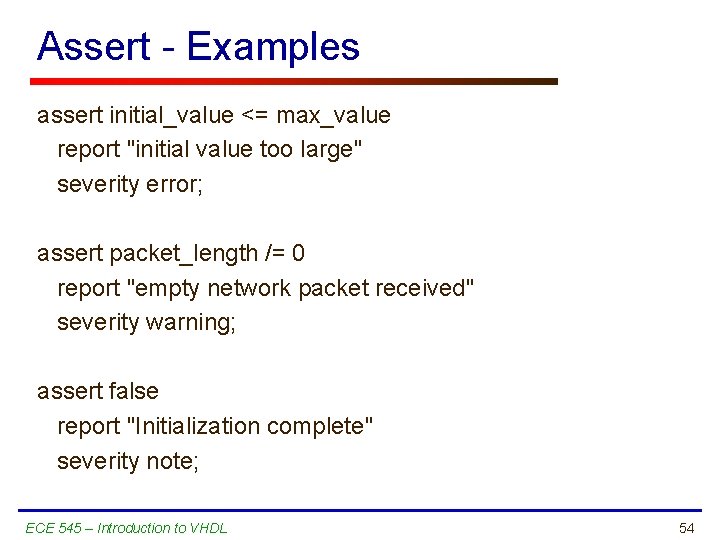 Assert - Examples

assert initial_value <= max_value
  report "initial value too large"
  severity error;

assert packet_length /= 0
  report "empty network packet received"
  severity warning;

assert false
  report "Initialization complete"
  severity note;

ECE 545 – Introduction to VHDL

54